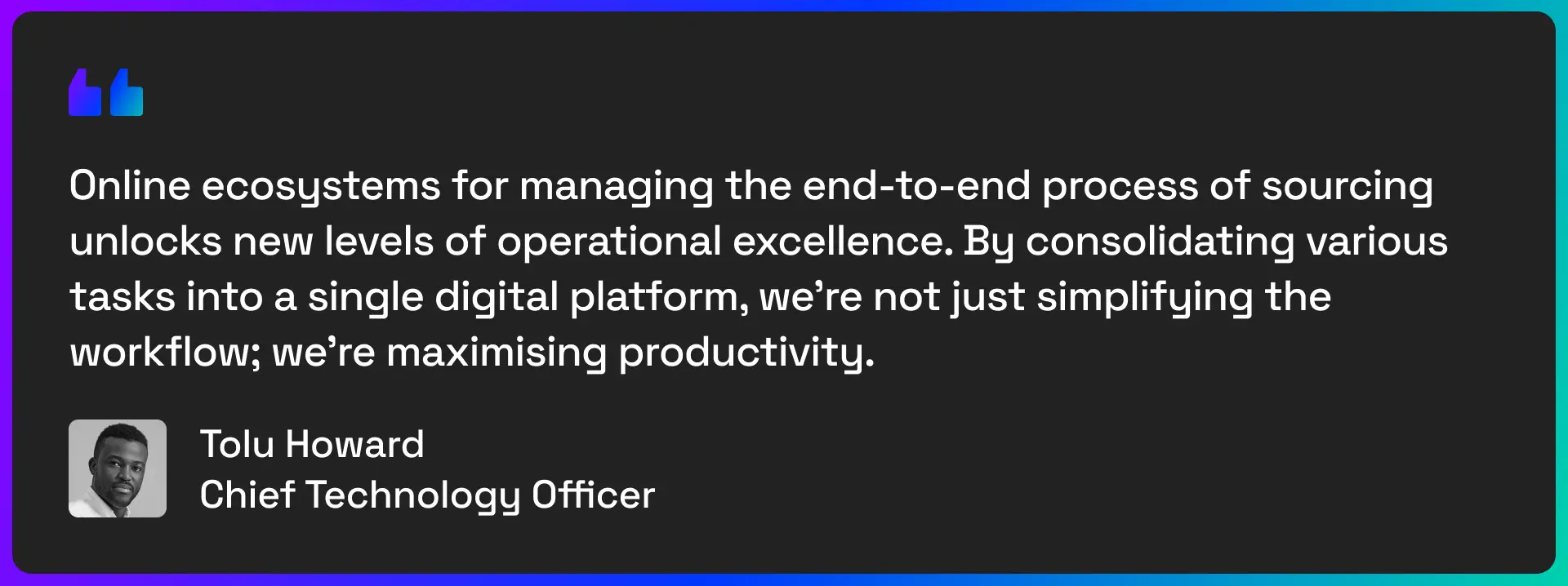 Online ecosystems for managing the end-to-end process of sourcing unlocks new levels of operational excellence. By consolidating various tasks into a single digital platform, we’re not just simplifying the workflow; we’re maximising productivity.

Tolu Howard
Chief Technology Officer